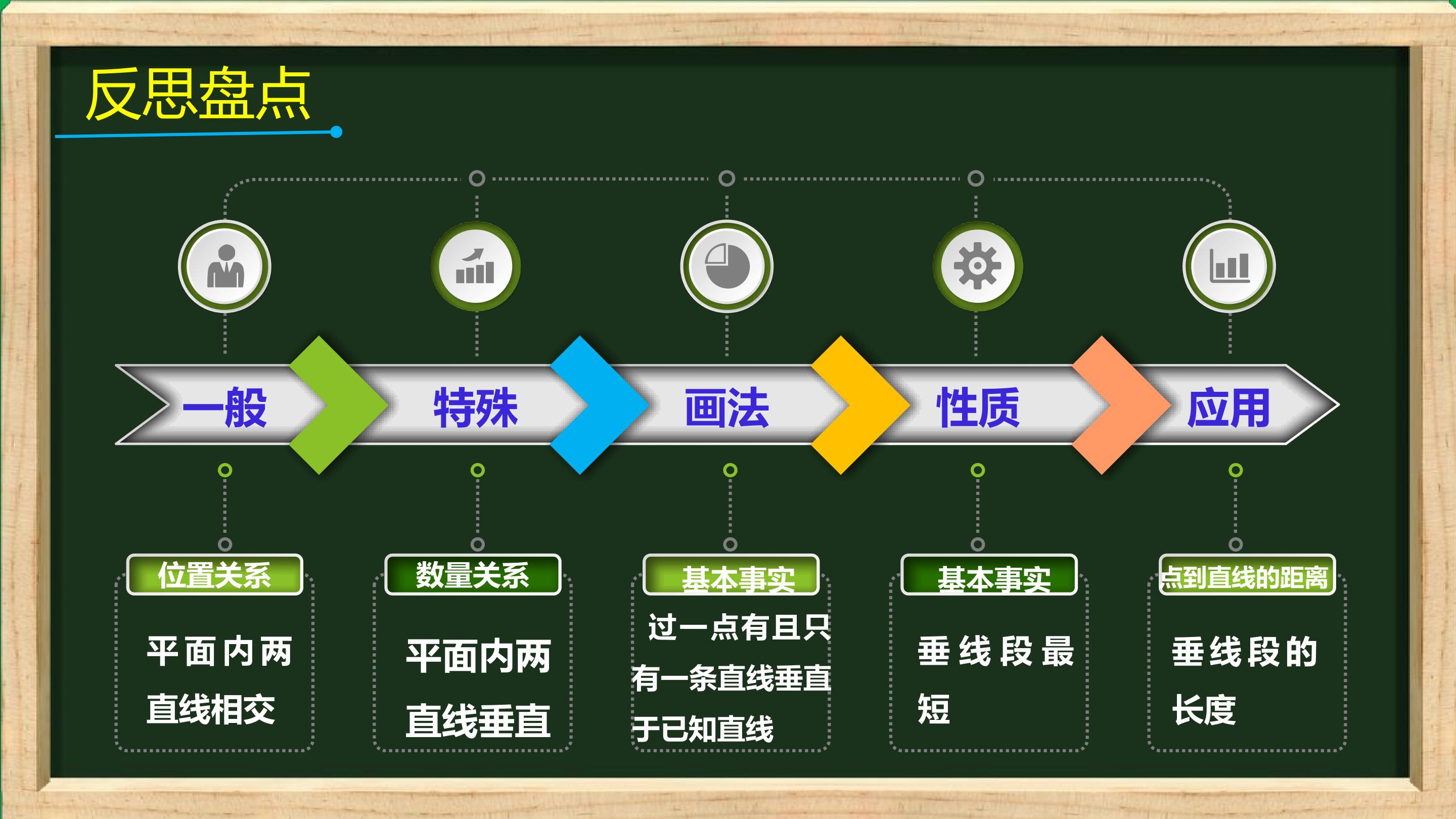 反思盘点

一般

特殊

画法

性质

应用

位置关系

平面内两直线相交

数量关系

平面内两直线垂直

基本事实

过一点有且只有一条直线垂直于已知直线

基本事实

垂线段最短

点到直线的距离

垂线段的长度